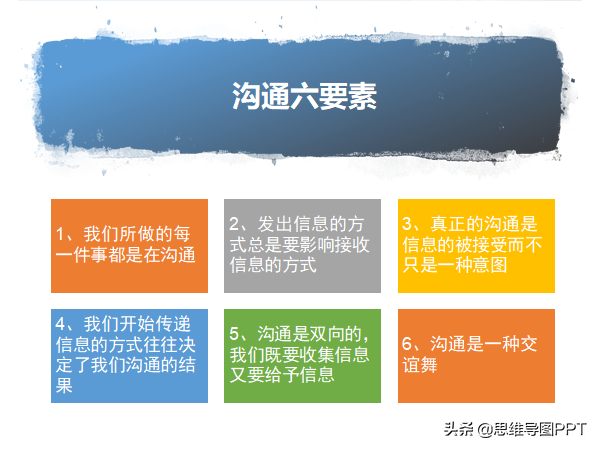 沟通六要素

1、我们所做的每一件事都是在沟通

2、发出信息的方式总是要影响接收信息的方式

3、真正的沟通是信息的被接受而不只是一种意图

4、我们开始传递信息的方式往往决定了我们沟通的结果

5、沟通是双向的，我们既要收集信息又要给予信息

6、沟通是一种交谊舞

头条 @思维导图PPT